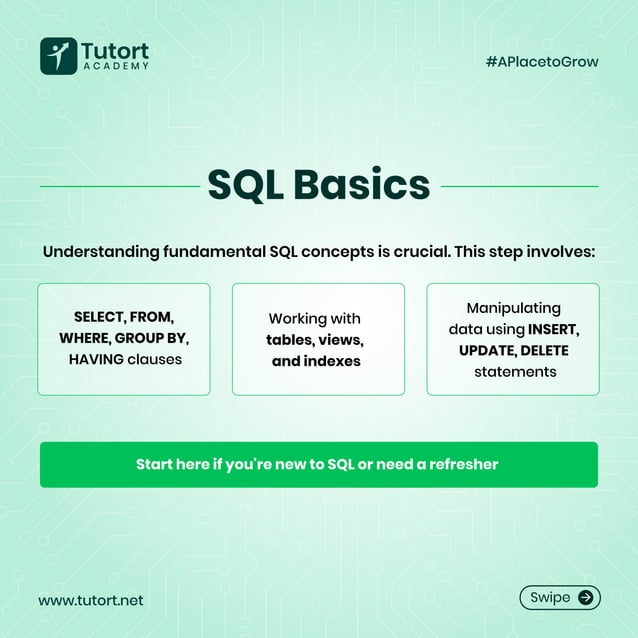 Tutort ACADEMY

#APlacetoGrow

SQL Basics

Understanding fundamental SQL concepts is crucial. This step involves:

SELECT, FROM, WHERE, GROUP BY, HAVING clauses

Working with tables, views, and indexes

Manipulating data using INSERT, UPDATE, DELETE statements

Start here if you're new to SQL or need a refresher

www.tutort.net

Swipe